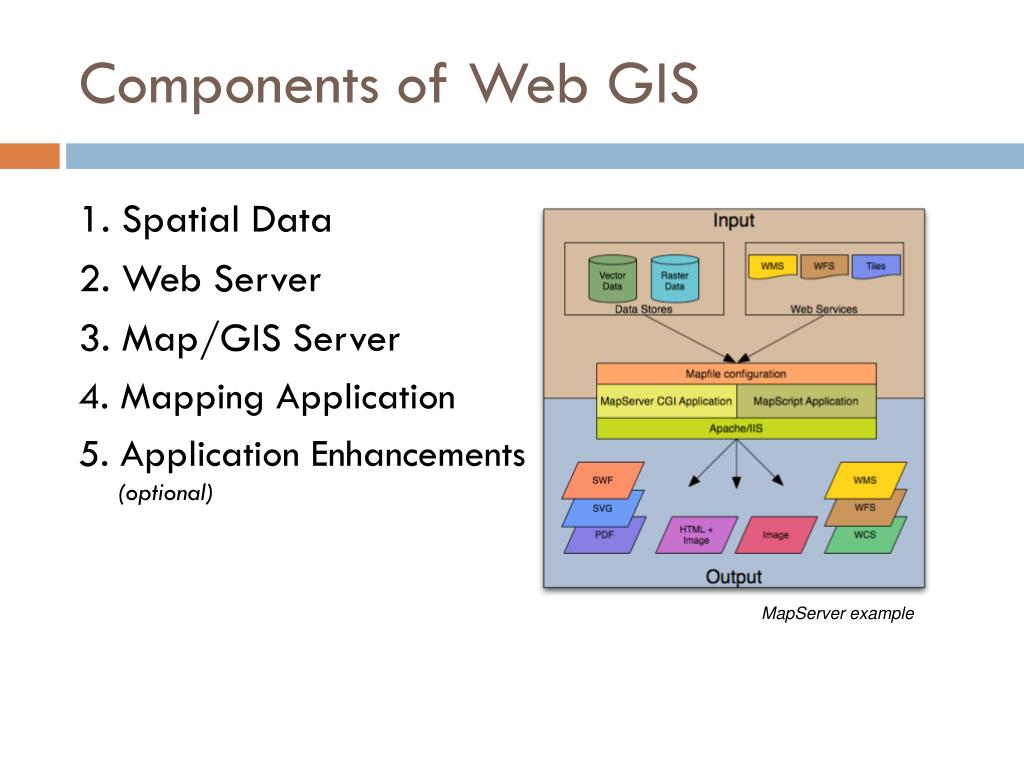 Components of Web GIS

1. Spatial Data
2. Web Server
3. Map/GIS Server
4. Mapping Application
5. Application Enhancements (optional)

Input

Vector Data

Raster Data

Data Stores

WMS

WFS

Tiles

Web Services

Mapfile configuration

MapServer CGI Application

MapScript Application

Apache/IIS

SWF

SVG

PDF

HTML + Image

Image

WMS

WFS

WCS

Output

MapServer example